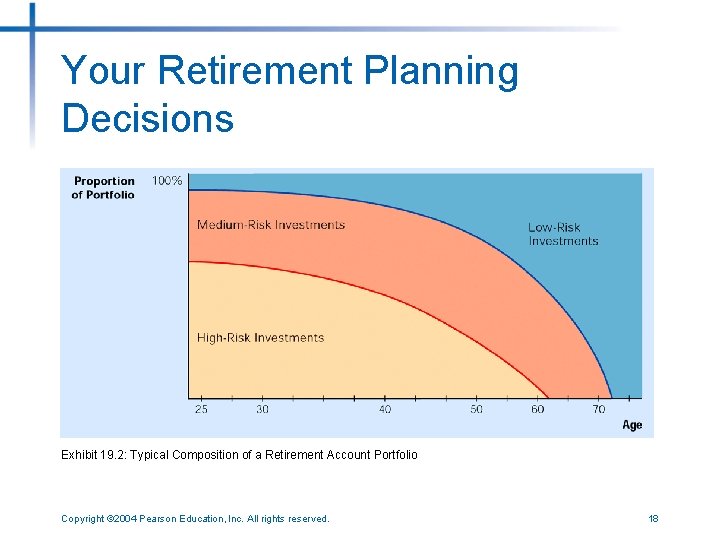 Your Retirement Planning Decisions

Proportion of Portfolio

100%

Medium-Risk Investments

Low-Risk Investments

High-Risk Investments

25 30 40 50 60 70

Age

Exhibit 19.2: Typical Composition of a Retirement Account Portfolio

Copyright ©2004 Pearson Education, Inc. All rights reserved.

18